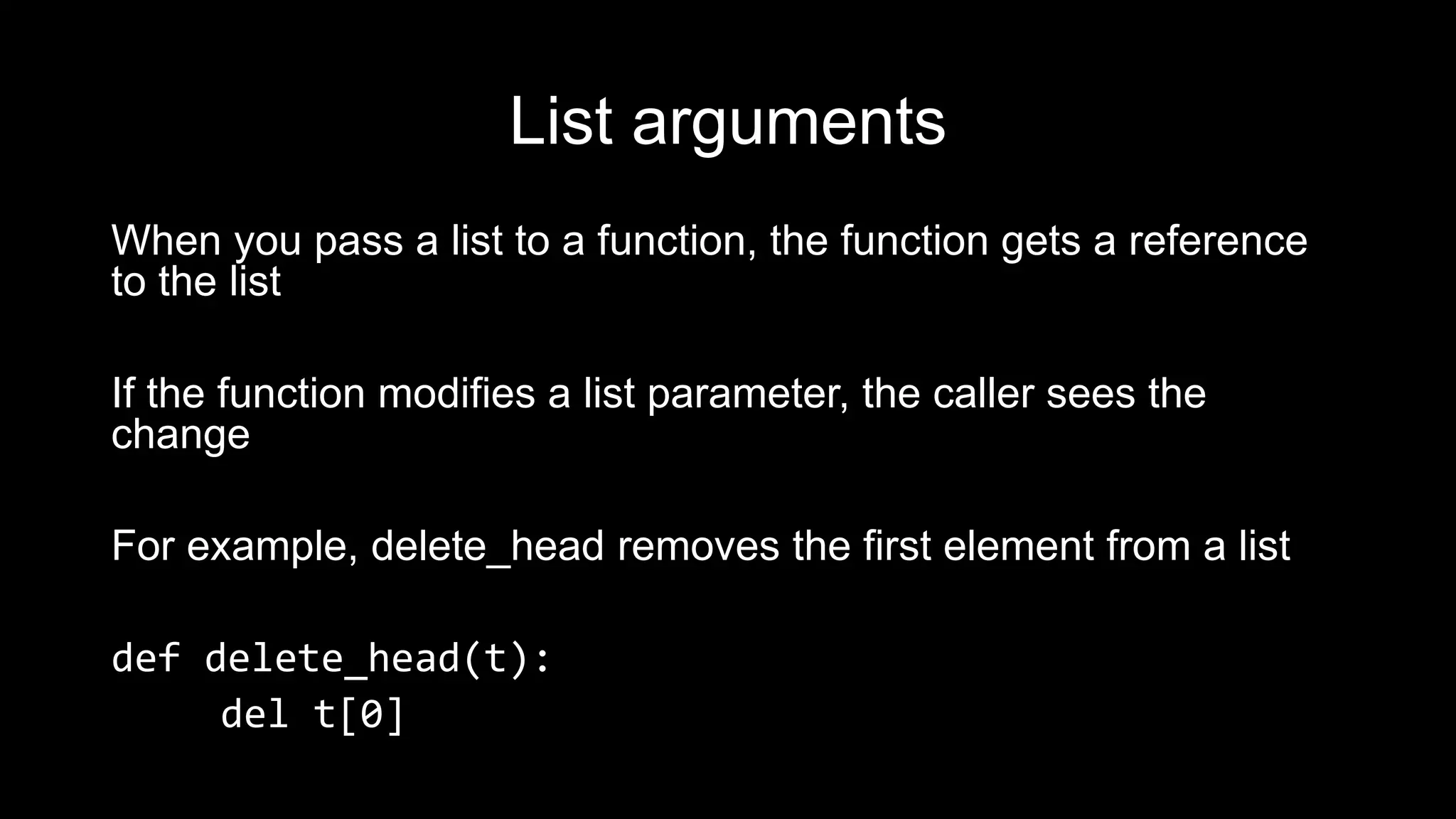 List arguments

When you pass a list to a function, the function gets a reference to the list

If the function modifies a list parameter, the caller sees the change

For example, delete_head removes the first element from a list

def delete_head(t):
    del t[0]